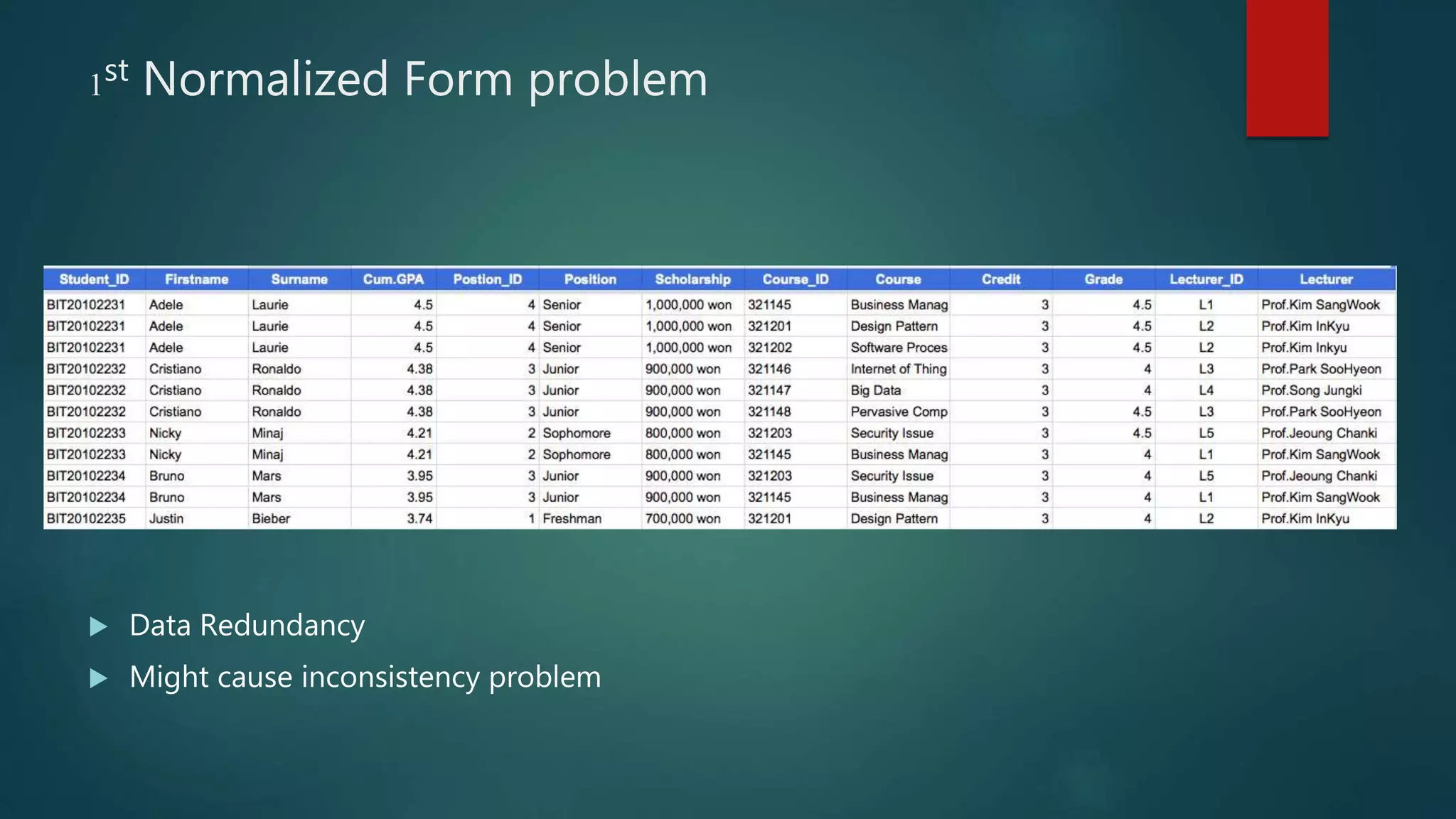 $1^{st}$ Normalized Form problem

| Student_ID | Firstname | Surname | Cum.GPA | Postion_ID | Position | Scholarship | Course_ID | Course | Credit | Grade | Lecturer_ID | Lecturer |
|---|---|---|---|---|---|---|---|---|---|---|---|---|
| BIT20102231 | Adele | Laurie | 4.5 | 4 | Senior | 1,000,000 won | 321145 | Business Manag | 3 | 4.5 | L1 | Prof.Kim SangWook |
| BIT20102231 | Adele | Laurie | 4.5 | 4 | Senior | 1,000,000 won | 321201 | Design Pattern | 3 | 4.5 | L2 | Prof.Kim InKyu |
| BIT20102231 | Adele | Laurie | 4.5 | 4 | Senior | 1,000,000 won | 321202 | Software Proces | 3 | 4.5 | L2 | Prof.Kim Inkyu |
| BIT20102232 | Cristiano | Ronaldo | 4.38 | 3 | Junior | 900,000 won | 321146 | Internet of Thing | 3 | 4 | L3 | Prof.Park SooHyeon |
| BIT20102232 | Cristiano | Ronaldo | 4.38 | 3 | Junior | 900,000 won | 321147 | Big Data | 3 | 4 | L4 | Prof.Song Jungki |
| BIT20102232 | Cristiano | Ronaldo | 4.38 | 3 | Junior | 900,000 won | 321148 | Pervasive Comp | 3 | 4.5 | L3 | Prof.Park SooHyeon |
| BIT20102233 | Nicky | Minaj | 4.21 | 2 | Sophomore | 800,000 won | 321203 | Security Issue | 3 | 4.5 | L5 | Prof.Jeoung Chanki |
| BIT20102233 | Nicky | Minaj | 4.21 | 2 | Sophomore | 800,000 won | 321145 | Business Manag | 3 | 4 | L1 | Prof.Kim SangWook |
| BIT20102234 | Bruno | Mars | 3.95 | 3 | Junior | 900,000 won | 321203 | Security Issue | 3 | 4 | L5 | Prof.Jeoung Chanki |
| BIT20102234 | Bruno | Mars | 3.95 | 3 | Junior | 900,000 won | 321145 | Business Manag | 3 | 4 | L1 | Prof.Kim SangWook |
| BIT20102235 | Justin | Bieber | 3.74 | 1 | Freshman | 700,000 won | 321201 | Design Pattern | 3 | 4 | L2 | Prof.Kim InKyu |

Data Redundancy

Might cause inconsistency problem